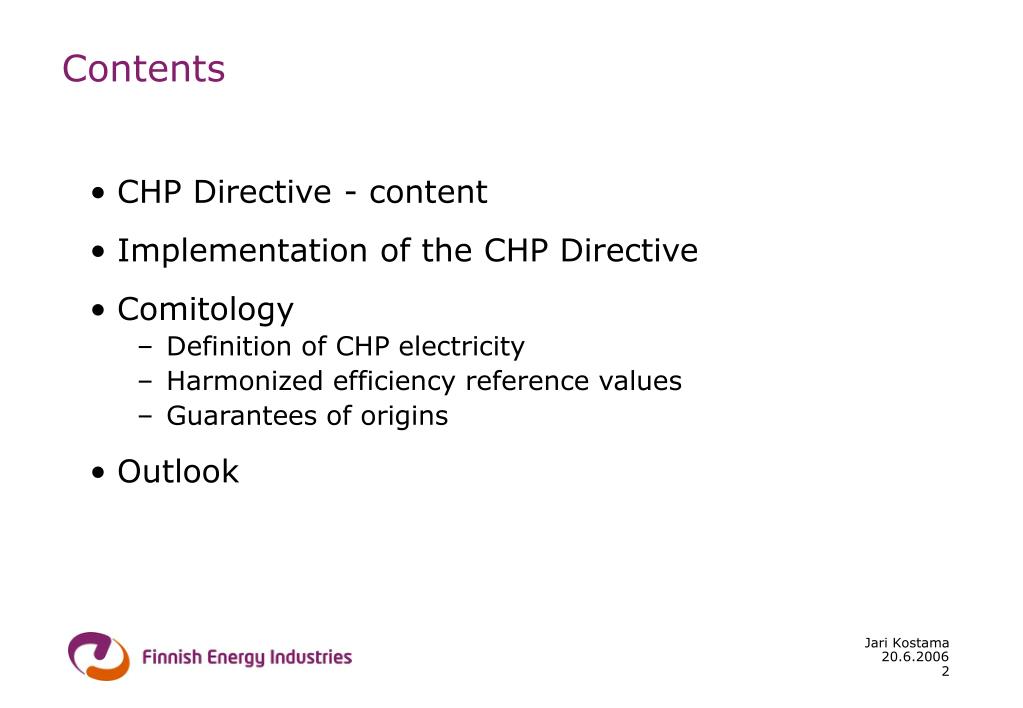 Contents

• CHP Directive - content
• Implementation of the CHP Directive
• Comitology
– Definition of CHP electricity
– Harmonized efficiency reference values
– Guarantees of origins
• Outlook

Finnish Energy Industries

Jari Kostama
20.6.2006
2